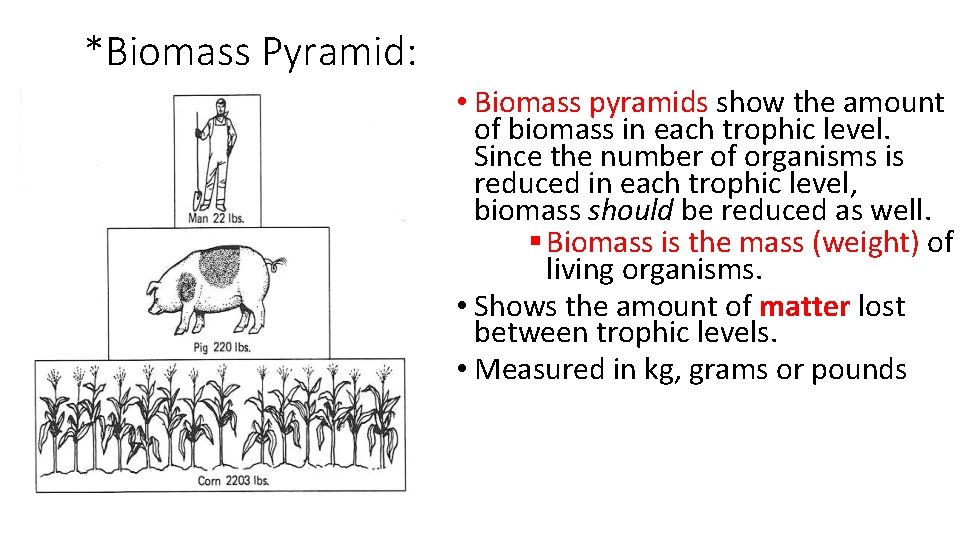 *Biomass Pyramid:

Man 22 lbs.

Pig 220 lbs.

Corn 2203 lbs.

• Biomass pyramids show the amount of biomass in each trophic level. Since the number of organisms is reduced in each trophic level, biomass should be reduced as well.
▪ Biomass is the mass (weight) of living organisms.
• Shows the amount of matter lost between trophic levels.
• Measured in kg, grams or pounds